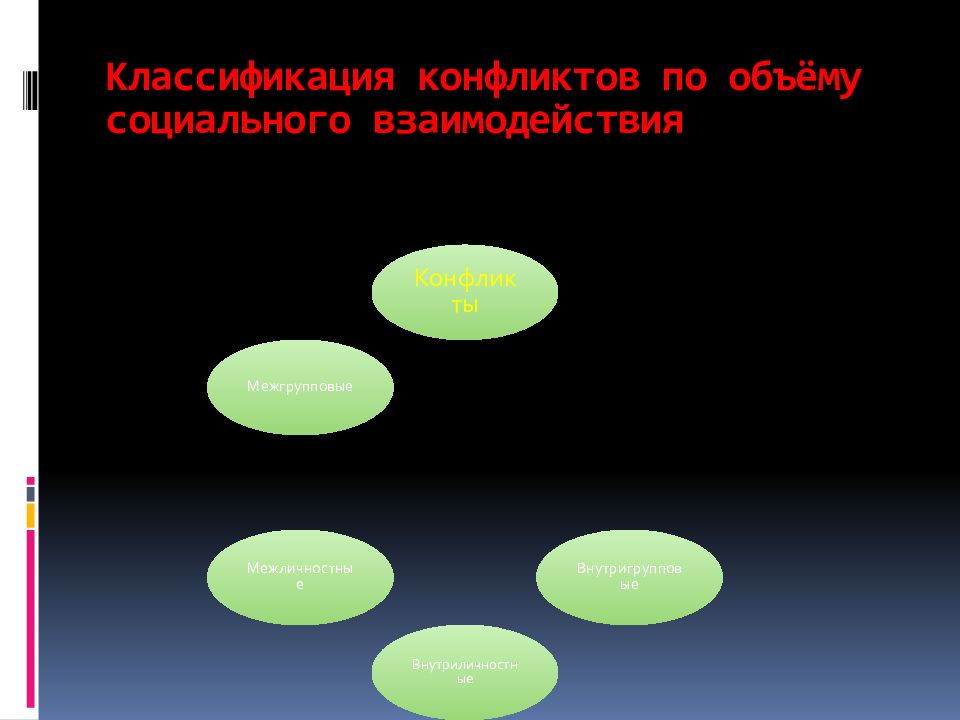 Классификация конфликтов по объёму социального взаимодействия

Конфликты

Межгрупповые

Межличностные

Внутригрупповые

Внутриличностные